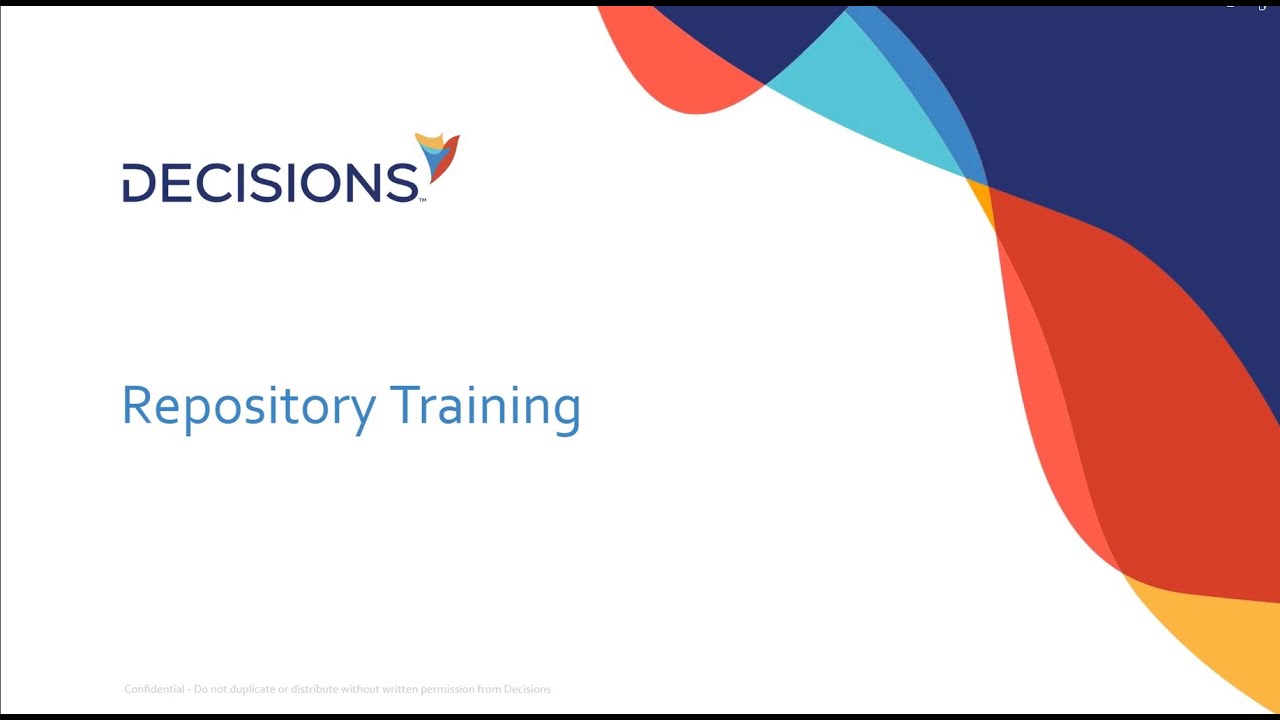 DECISIONS™

Repository Training

Confidential - Do not duplicate or distribute without written permission from Decisions